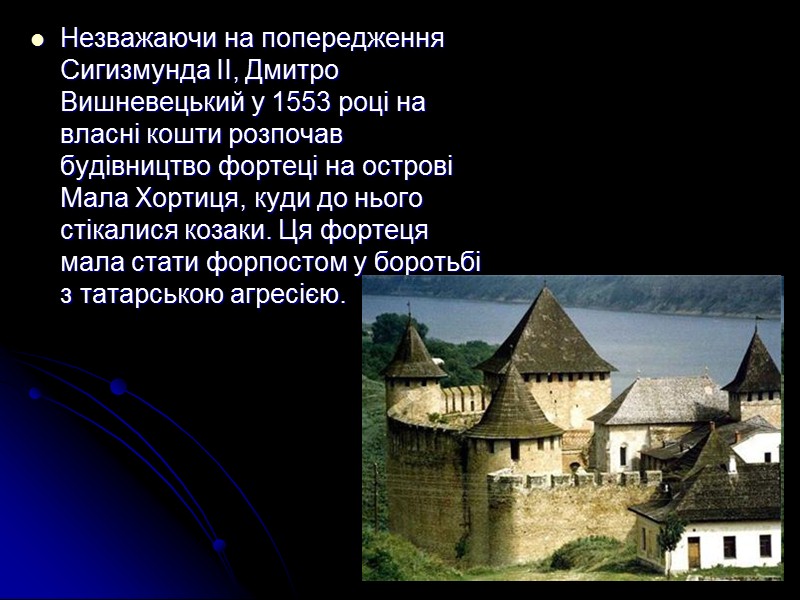 Незважаючи на попередження Сигизмунда II, Дмитро Вишневецький у 1553 році на власні кошти розпочав будівництво фортеці на острові Мала Хортиця, куди до нього стікалися козаки. Ця фортеця мала стати форпостом у боротьбі з татарською агресією.